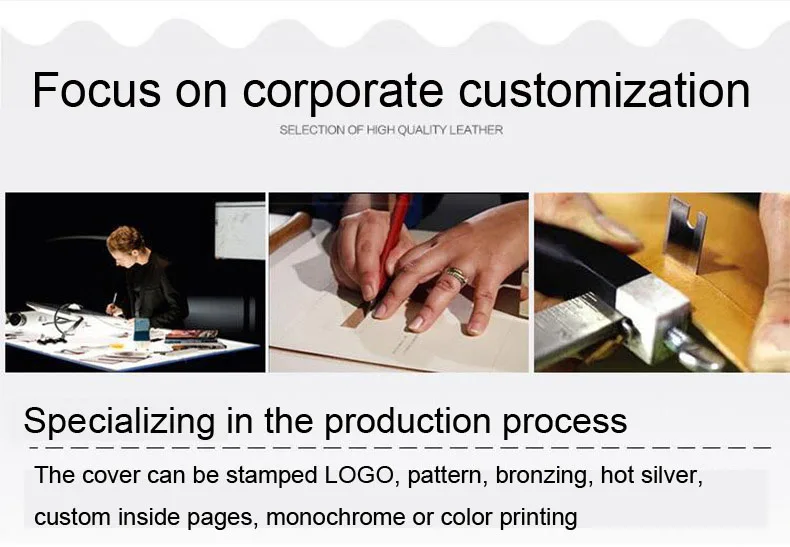 Focus on corporate customization

SELECTION OF HIGH QUALITY LEATHER

Specializing in the production process

The cover can be stamped LOGO, pattern, bronzing, hot silver, custom inside pages, monochrome or color printing